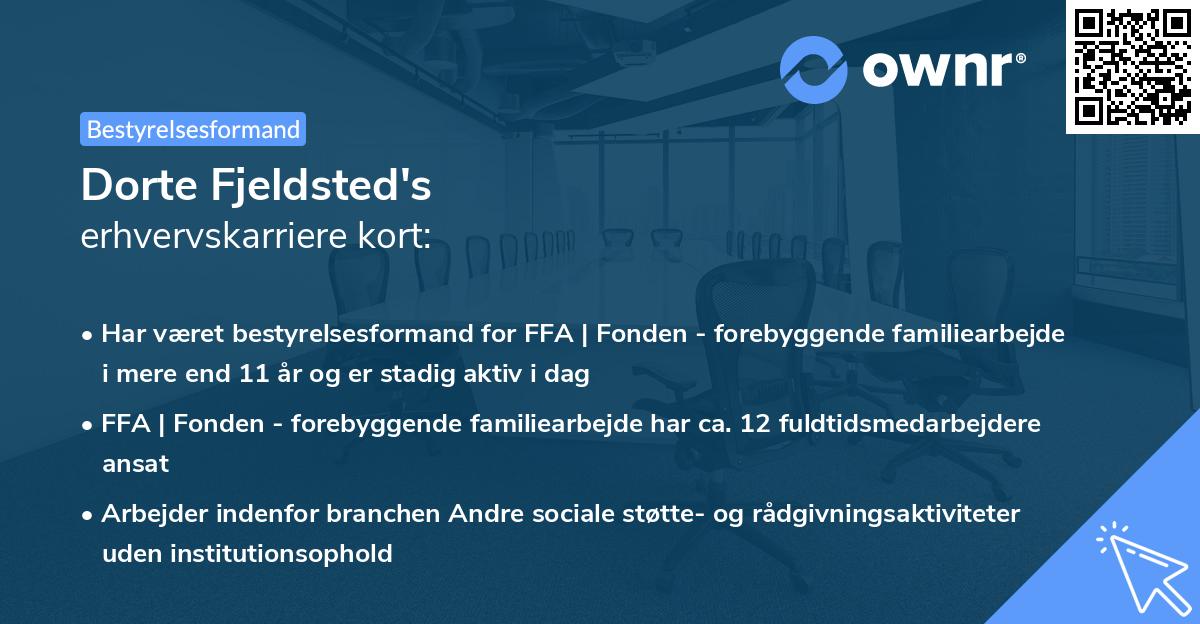 ownr®

Bestyrelsesformand

Dorte Fjeldsted's
erhvervskarriere kort:

• Har været bestyrelsesformand for FFA | Fonden - forebyggende familiearbejde i mere end 11 år og er stadig aktiv i dag

• FFA | Fonden - forebyggende familiearbejde har ca. 12 fuldtidsmedarbejdere ansat

• Arbejder indenfor branchen Andre sociale støtte- og rådgivningsaktiviteter uden institutionsophold